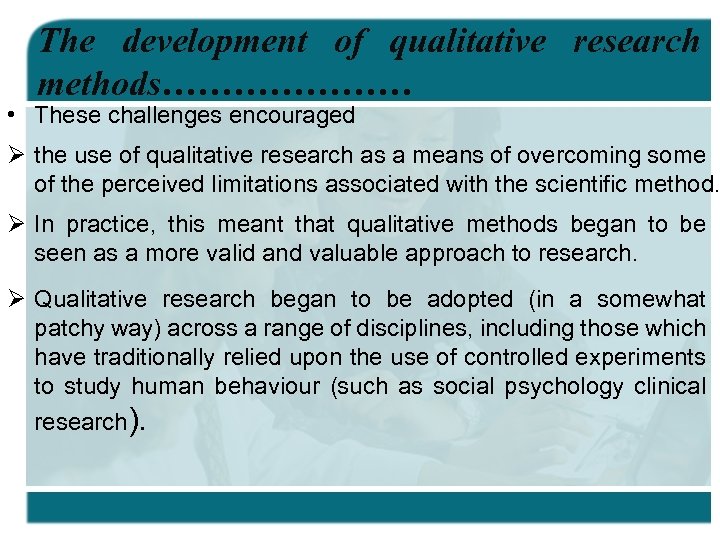 The development of qualitative research methods…………………

• These challenges encouraged

➢ the use of qualitative research as a means of overcoming some of the perceived limitations associated with the scientific method.

➢ In practice, this meant that qualitative methods began to be seen as a more valid and valuable approach to research.

➢ Qualitative research began to be adopted (in a somewhat patchy way) across a range of disciplines, including those which have traditionally relied upon the use of controlled experiments to study human behaviour (such as social psychology clinical research).